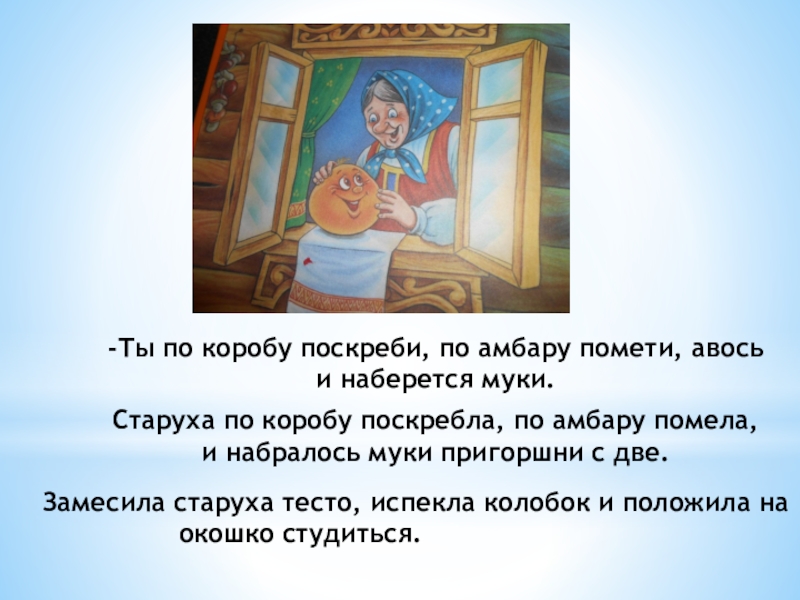 -Ты по коробу поскреби, по амбару помети, авось и наберется муки.

Старуха по коробу поскребла, по амбару помела, и набралось муки пригоршни с две.

Замесила старуха тесто, испекла колобок и положила на окошко студиться.